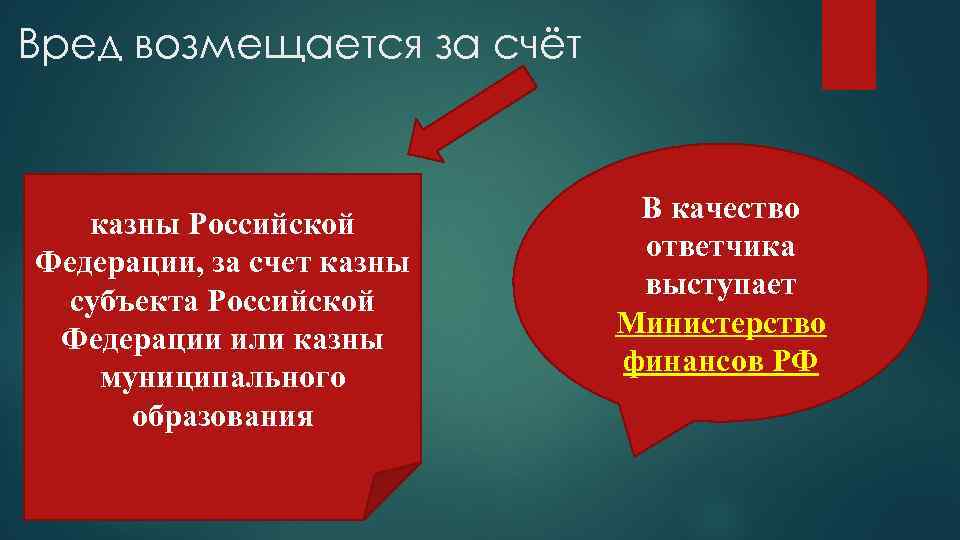 Вред возмещается за счёт

казны Российской Федерации, за счет казны субъекта Российской Федерации или казны муниципального образования

В качество ответчика выступает Министерство финансов РФ